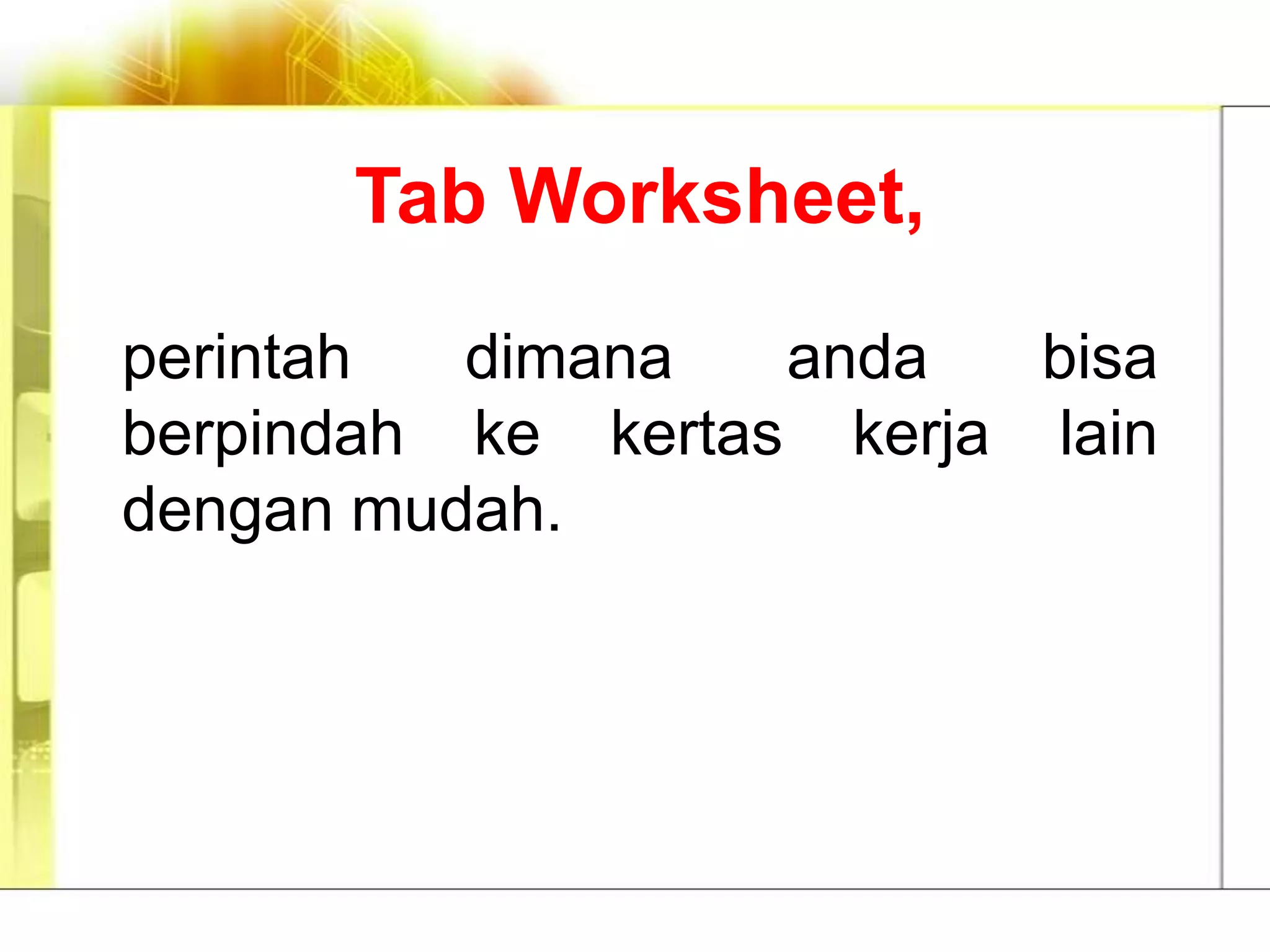 Tab Worksheet,

perintah dimana anda bisa berpindah ke kertas kerja lain dengan mudah.